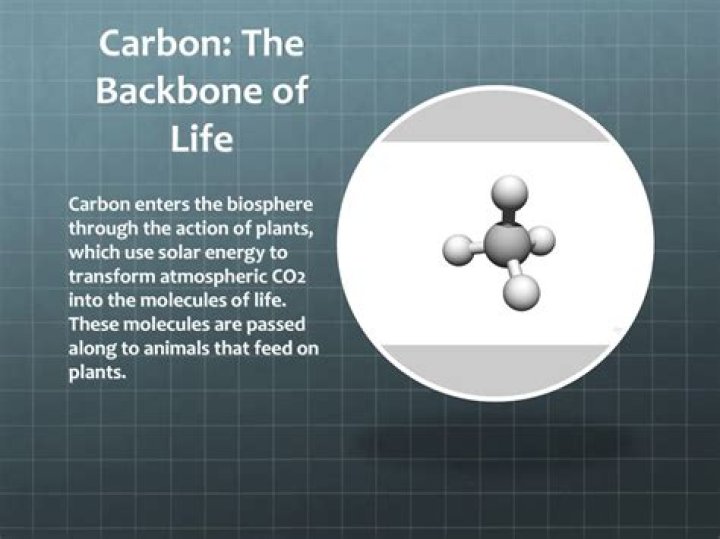 Carbon: The Backbone of Life

Carbon enters the biosphere through the action of plants, which use solar energy to transform atmospheric $CO_2$ into the molecules of life. These molecules are passed along to animals that feed on plants.